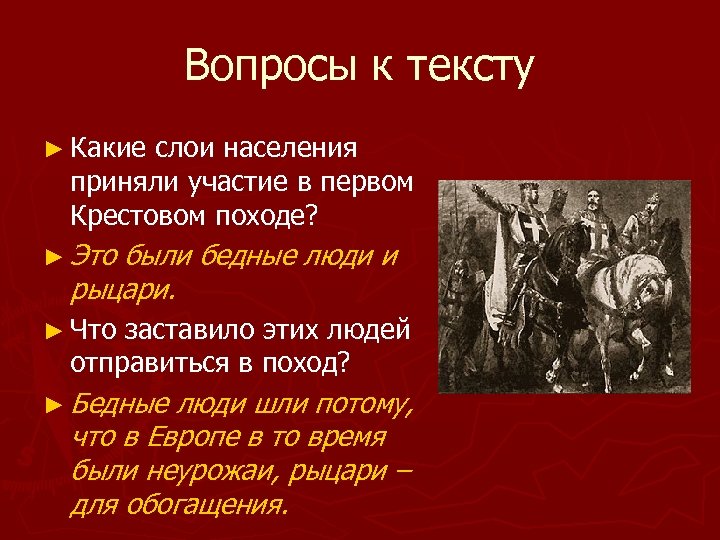 Вопросы к тексту

► Какие слои населения приняли участие в первом Крестовом походе?

► Это были бедные люди и рыцари.

► Что заставило этих людей отправиться в поход?

► Бедные люди шли потому, что в Европе в то время были неурожаи, рыцари – для обогащения.